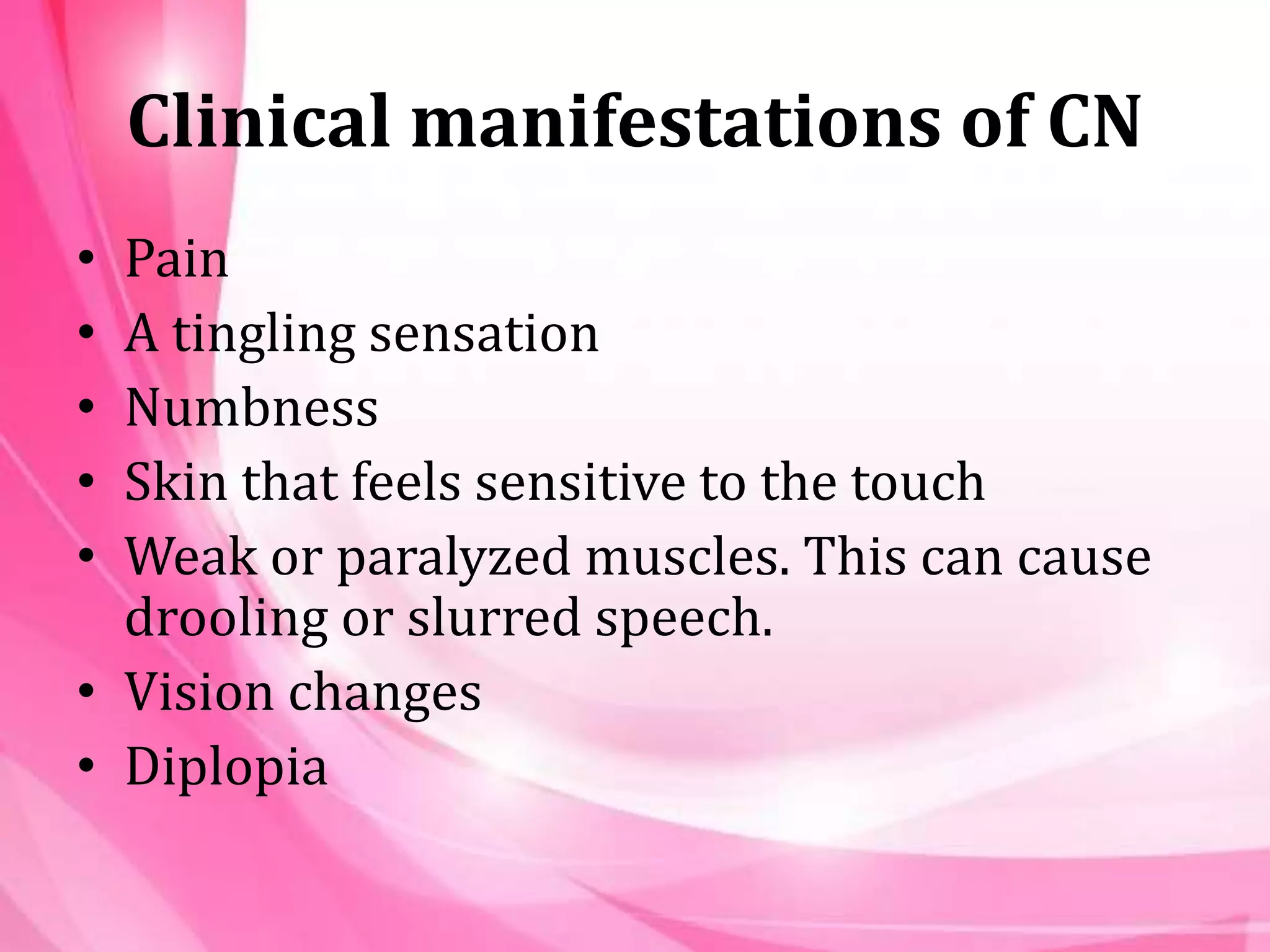 Clinical manifestations of CN

• Pain
• A tingling sensation
• Numbness
• Skin that feels sensitive to the touch
• Weak or paralyzed muscles. This can cause drooling or slurred speech.
• Vision changes
• Diplopia